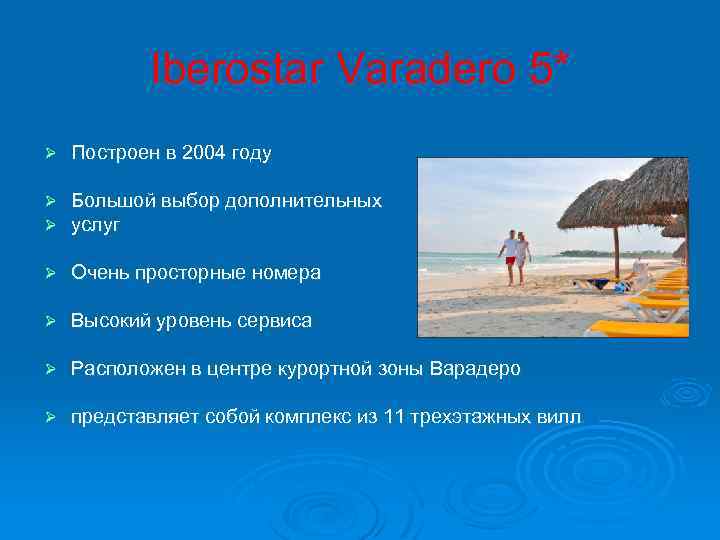 Iberostar Varadero 5*

➢ Построен в 2004 году

➢ Большой выбор дополнительных
➢ услуг

➢ Очень просторные номера

➢ Высокий уровень сервиса

➢ Расположен в центре курортной зоны Варадеро

➢ представляет собой комплекс из 11 трехэтажных вилл